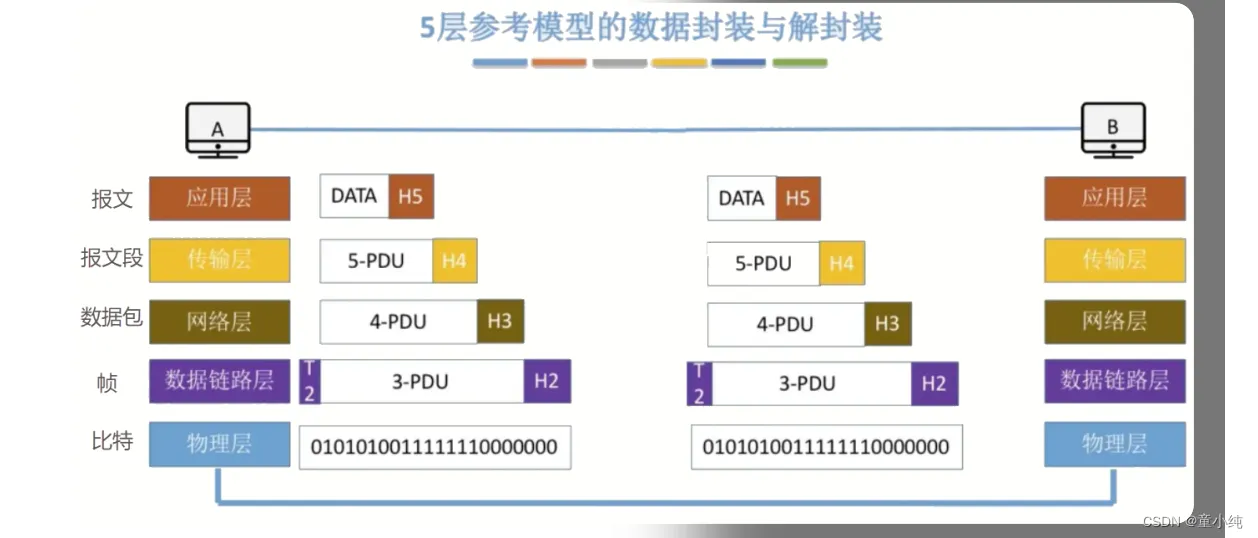 5层参考模型的数据封装与解封装

A

B

报文 应用层 DATA H5 DATA H5 应用层

报文段 传输层 5-PDU H4 5-PDU H4 传输层

数据包 网络层 4-PDU H3 4-PDU H3 网络层

帧 数据链路层 T2 3-PDU H2 T2 3-PDU H2 数据链路层

比特 物理层 0101010011111110000000 0101010011111110000000 物理层

CSDN @童小纯